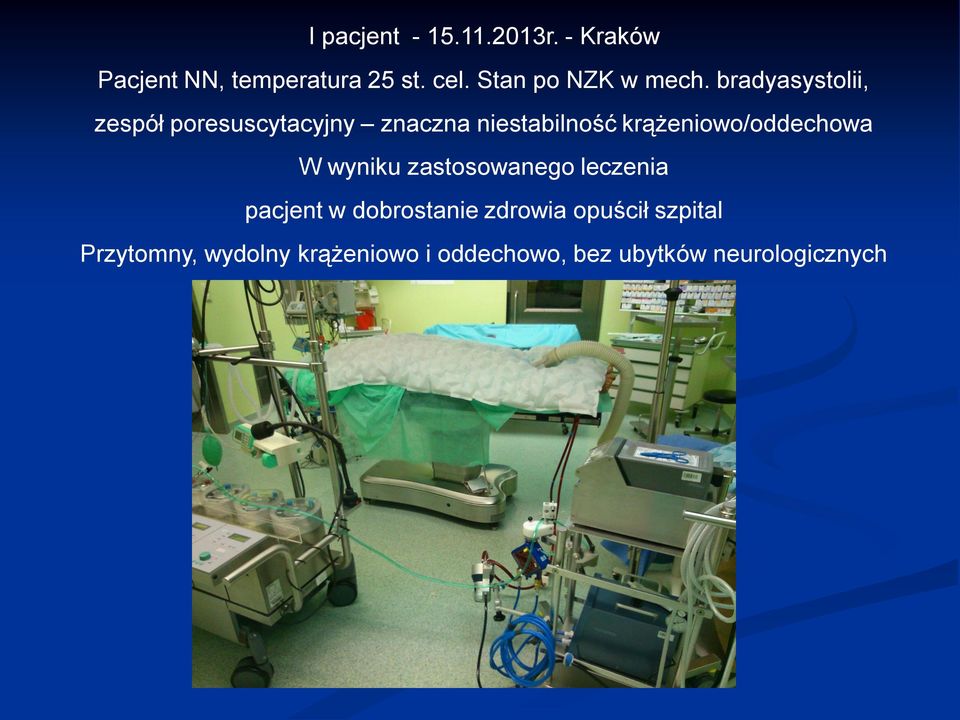 I pacjent - 15.11.2013r. - Kraków

Pacjent NN, temperatura 25 st. cel. Stan po NZK w mech. bradyasystolii, zespół poresuscytacyjny – znaczna niestabilność krążeniowo/oddechowa

W wyniku zastosowanego leczenia

pacjent w dobrostanie zdrowia opuścił szpital

Przytomny, wydolny krążeniowo i oddechowo, bez ubytków neurologicznych